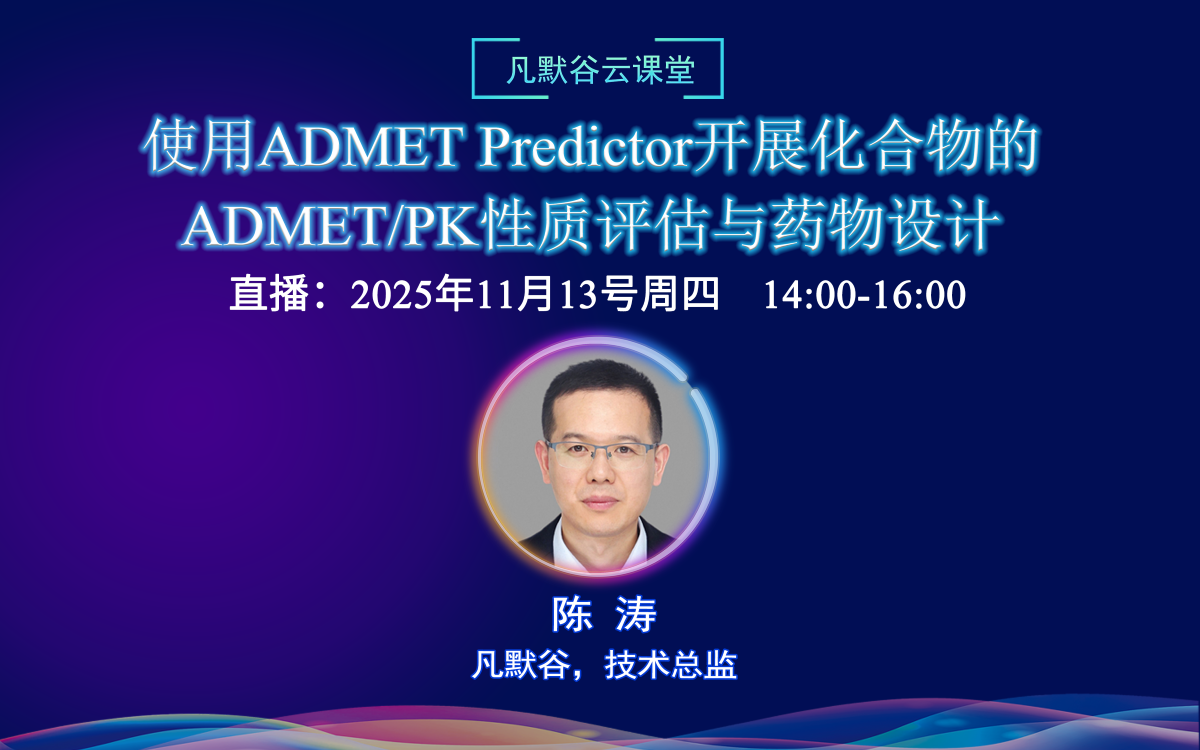 凡默谷云课堂

使用ADMET Predictor开展化合物的ADMET/PK性质评估与药物设计

直播：2025年11月13号周四 14:00-16:00

陈 涛

凡默谷，技术总监